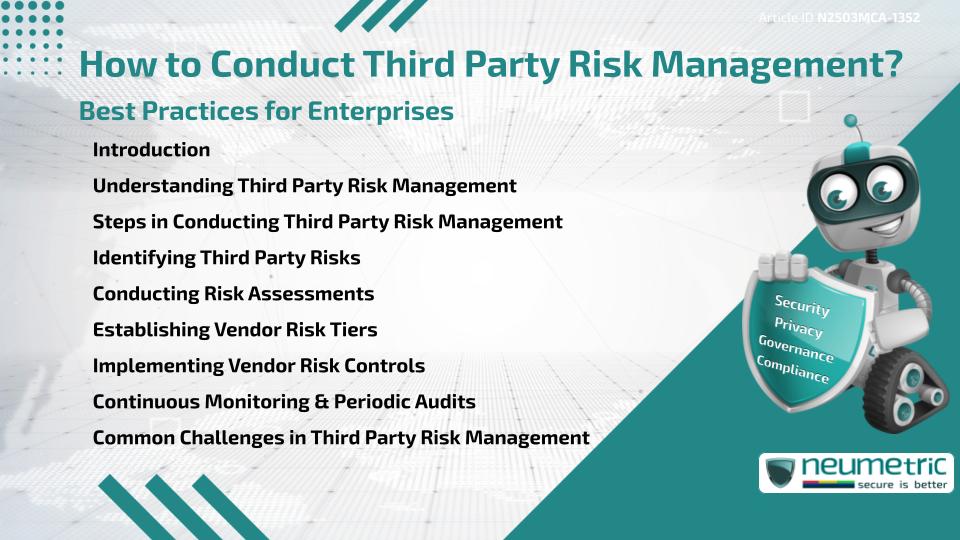 Article ID N2503MCA-1352

How to Conduct Third Party Risk Management?

Best Practices for Enterprises

Introduction

Understanding Third Party Risk Management

Steps in Conducting Third Party Risk Management

Identifying Third Party Risks

Conducting Risk Assessments

Establishing Vendor Risk Tiers

Implementing Vendor Risk Controls

Continuous Monitoring & Periodic Audits

Common Challenges in Third Party Risk Management

Security
Privacy
Governance
Compliance

neumetric
secure is better